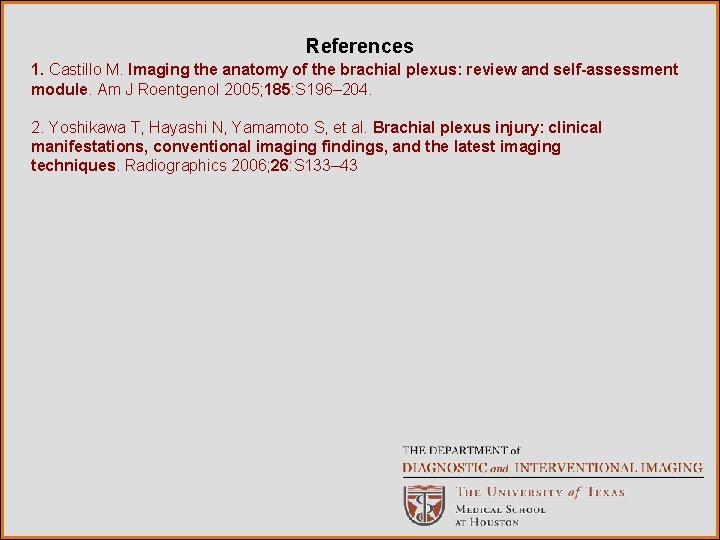 References

1. Castillo M. Imaging the anatomy of the brachial plexus: review and self-assessment module. Am J Roentgenol 2005;185:S196–204.

2. Yoshikawa T, Hayashi N, Yamamoto S, et al. Brachial plexus injury: clinical manifestations, conventional imaging findings, and the latest imaging techniques. Radiographics 2006;26:S133–43

THE DEPARTMENT of
DIAGNOSTIC and INTERVENTIONAL IMAGING
THE UNIVERSITY of TEXAS
MEDICAL SCHOOL
AT HOUSTON